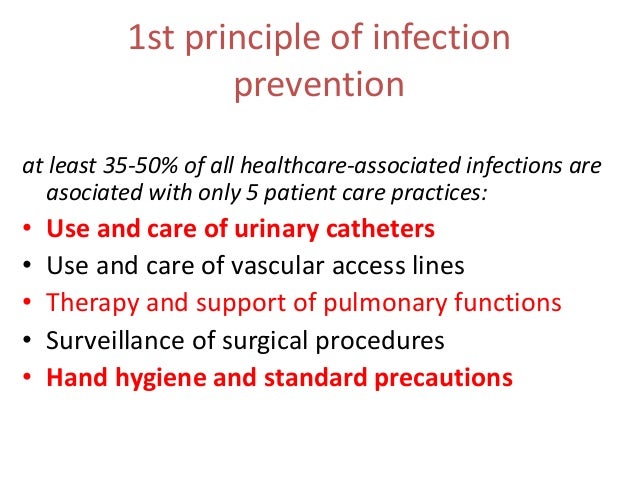 1st principle of infection prevention

at least 35-50% of all healthcare-associated infections are asociated with only 5 patient care practices:

• Use and care of urinary catheters
• Use and care of vascular access lines
• Therapy and support of pulmonary functions
• Surveillance of surgical procedures
• Hand hygiene and standard precautions